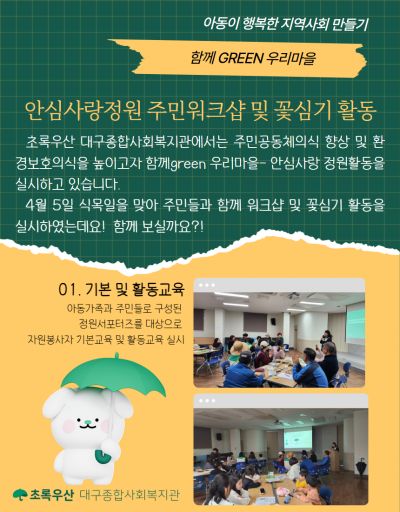 아동이 행복한 지역사회 만들기

함께 GREEN 우리마을

안심사랑정원 주민워크샵 및 꽃심기 활동

초록우산 대구종합사회복지관에서는 주민공동체의식 향상 및 환경보호의식을 높이고자 함께green 우리마을- 안심사랑 정원활동을 실시하고 있습니다.

4월 5일 식목일을 맞아 주민들과 함께 워크샵 및 꽃심기 활동을 실시하였는데요! 함께 보실까요?!

01. 기본 및 활동교육

아동가족과 주민들로 구성된 정원서포터즈를 대상으로 자원봉사자 기본교육 및 활동교육 실시

초록우산 대구종합사회복지관